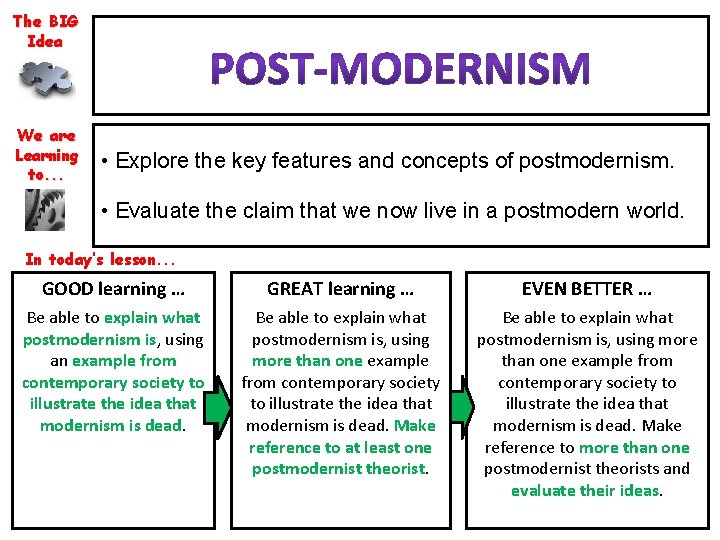 The BIG Idea

POST-MODERNISM

We are Learning to...

• Explore the key features and concepts of postmodernism.

• Evaluate the claim that we now live in a postmodern world.

In today's lesson...

GOOD learning ...

Be able to explain what postmodernism is, using an example from contemporary society to illustrate the idea that modernism is dead.

GREAT learning ...

Be able to explain what postmodernism is, using more than one example from contemporary society to illustrate the idea that modernism is dead. Make reference to at least one postmodernist theorist.

EVEN BETTER ...

Be able to explain what postmodernism is, using more than one example from contemporary society to illustrate the idea that modernism is dead. Make reference to more than one postmodernist theorists and evaluate their ideas.